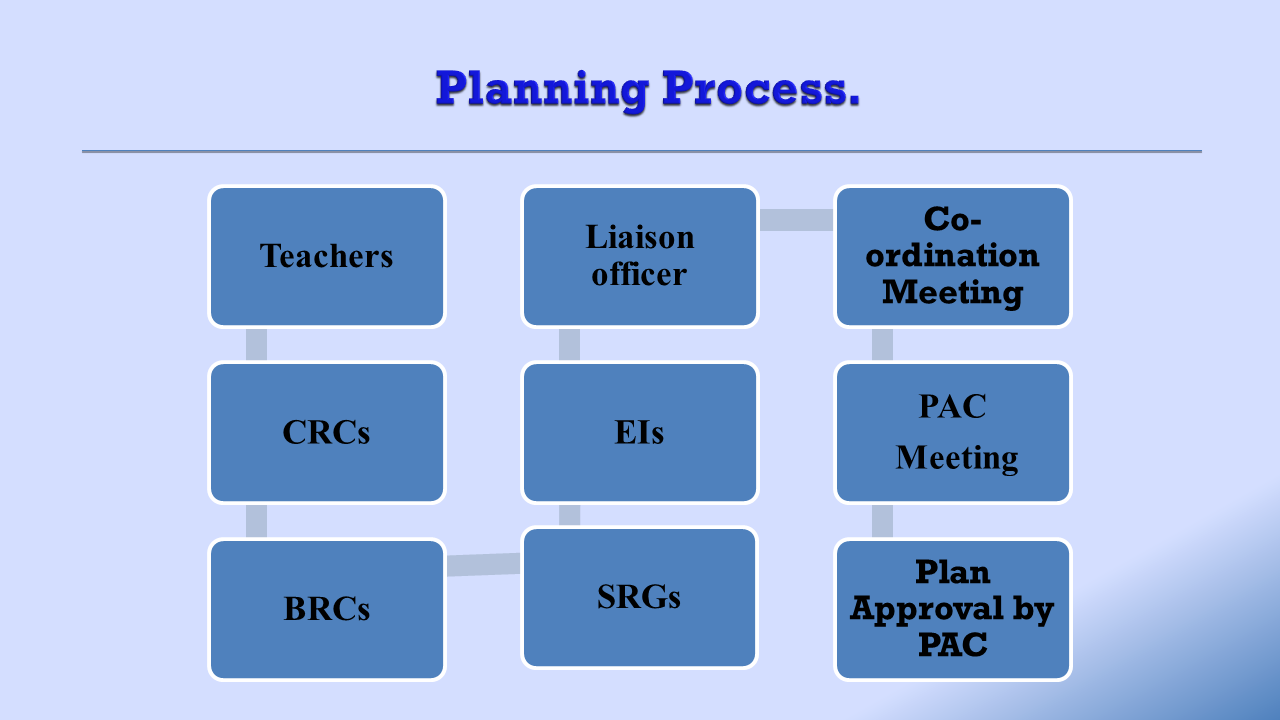 Planning Process.

Teachers

CRCs

BRCs

SRGs

EIs

Liaison officer

Co-ordination Meeting

PAC Meeting

Plan Approval by PAC